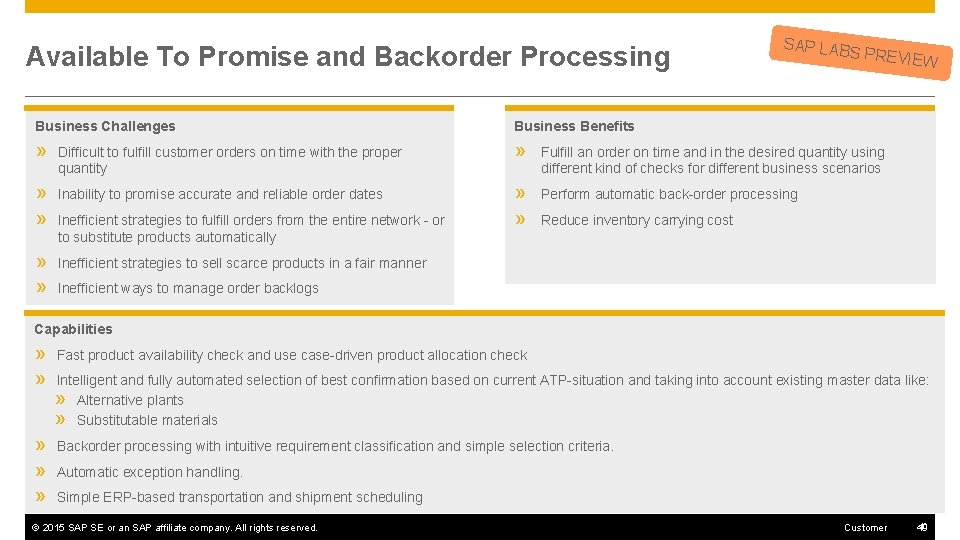 Available To Promise and Backorder Processing

SAP LABS PREVIEW

Business Challenges

» Difficult to fulfill customer orders on time with the proper quantity

» Inability to promise accurate and reliable order dates

» Inefficient strategies to fulfill orders from the entire network - or to substitute products automatically

» Inefficient strategies to sell scarce products in a fair manner

» Inefficient ways to manage order backlogs

Business Benefits

» Fulfill an order on time and in the desired quantity using different kind of checks for different business scenarios

» Perform automatic back-order processing

» Reduce inventory carrying cost

Capabilities

» Fast product availability check and use case-driven product allocation check

» Intelligent and fully automated selection of best confirmation based on current ATP-situation and taking into account existing master data like:

» Alternative plants

» Substitutable materials

» Backorder processing with intuitive requirement classification and simple selection criteria.

» Automatic exception handling.

» Simple ERP-based transportation and shipment scheduling

© 2015 SAP SE or an SAP affiliate company. All rights reserved.

Customer

49